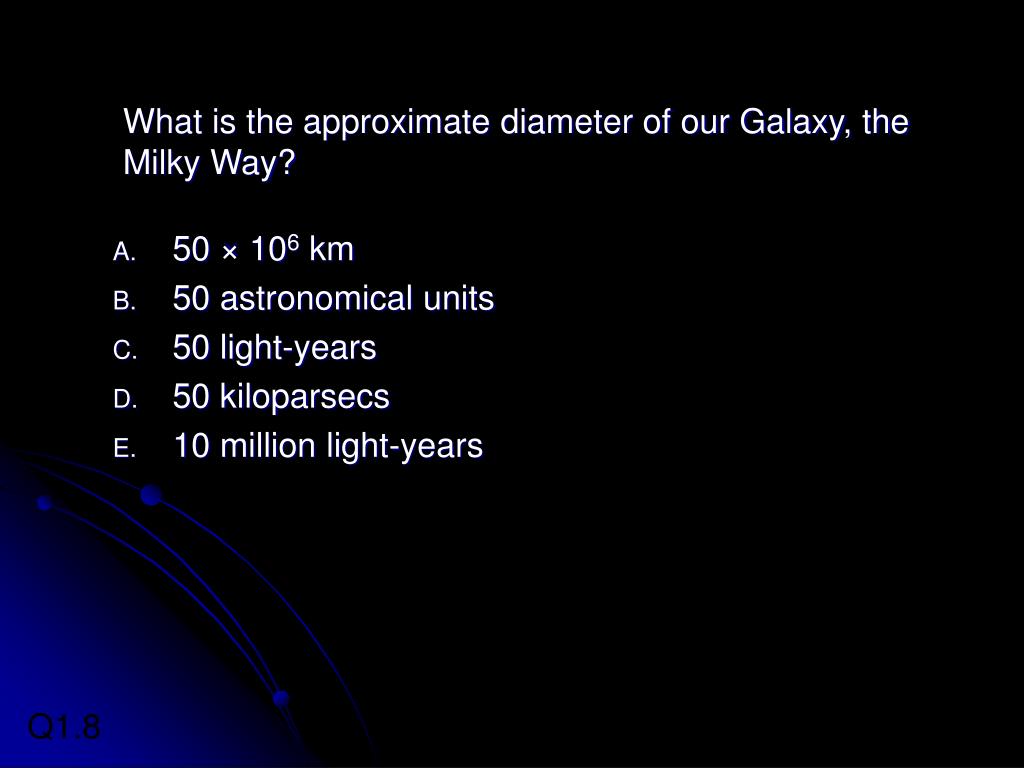 What is the approximate diameter of our Galaxy, the Milky Way?

A. $50 \times 10^6$ km
B. 50 astronomical units
C. 50 light-years
D. 50 kiloparsecs
E. 10 million light-years

Q1.8